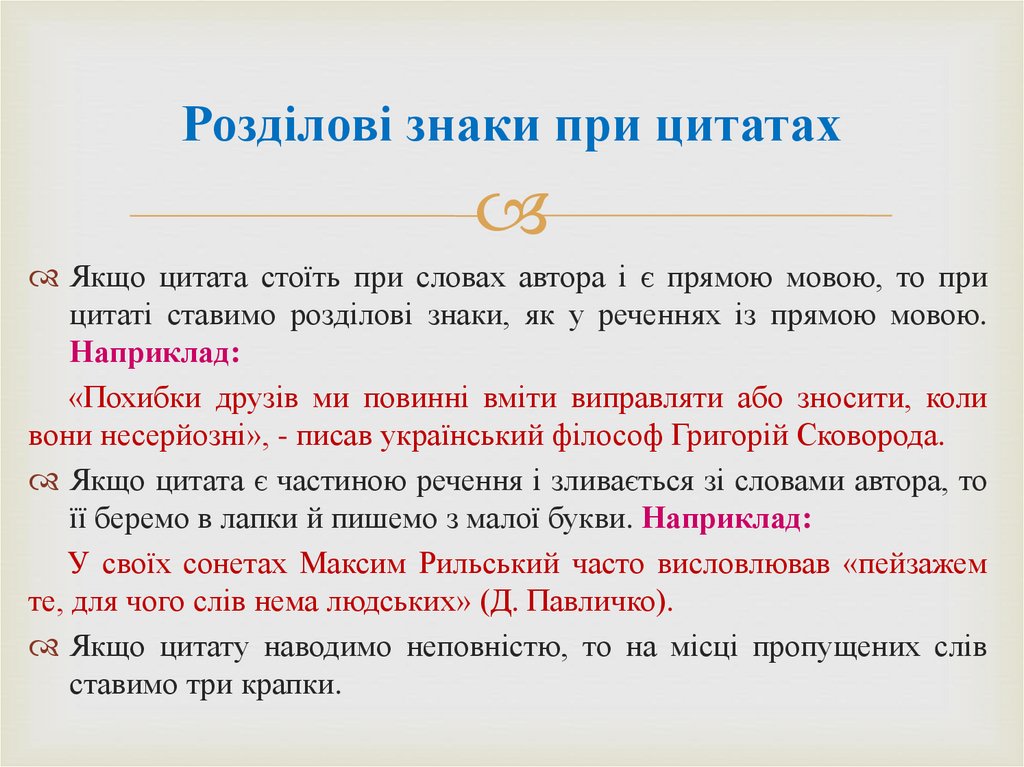 Розділові знаки при цитатах

Якщо цитата стоїть при словах автора і є прямою мовою, то при цитаті ставимо розділові знаки, як у реченнях із прямою мовою. Наприклад:

«Похибки друзів ми повинні вміти виправляти або зносити, коли вони несерйозні», - писав український філософ Григорій Сковорода.

Якщо цитата є частиною речення і зливається зі словами автора, то її беремо в лапки й пишемо з малої букви. Наприклад:

У своїх сонетах Максим Рильський часто висловлював «пейзажем те, для чого слів нема людських» (Д. Павличко).

Якщо цитату наводимо неповністю, то на місці пропущених слів ставимо три крапки.